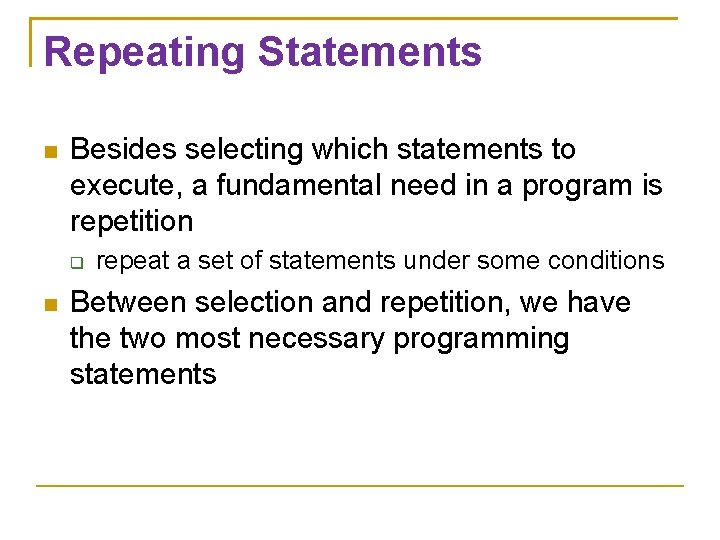 Repeating Statements

Besides selecting which statements to execute, a fundamental need in a program is repetition

repeat a set of statements under some conditions

Between selection and repetition, we have the two most necessary programming statements